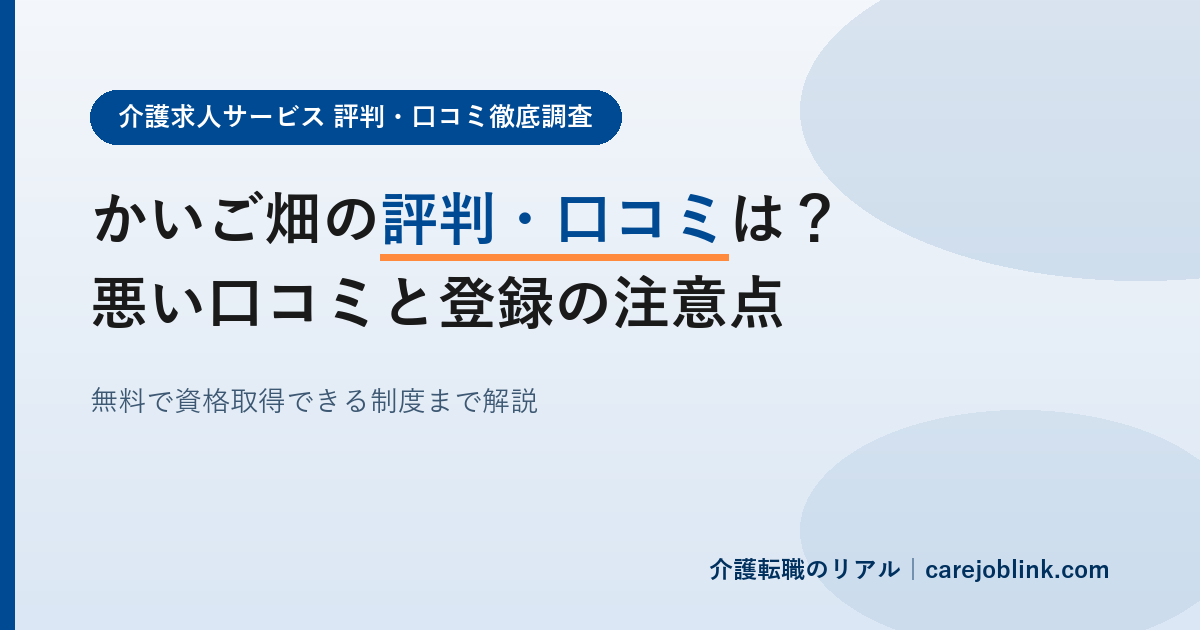 介護求人サービス 評判・口コミ徹底調査

かいご畑の評判・口コミは？
悪い口コミと登録の注意点

無料で資格取得できる制度まで解説

介護転職のリアル｜carejoblink.com